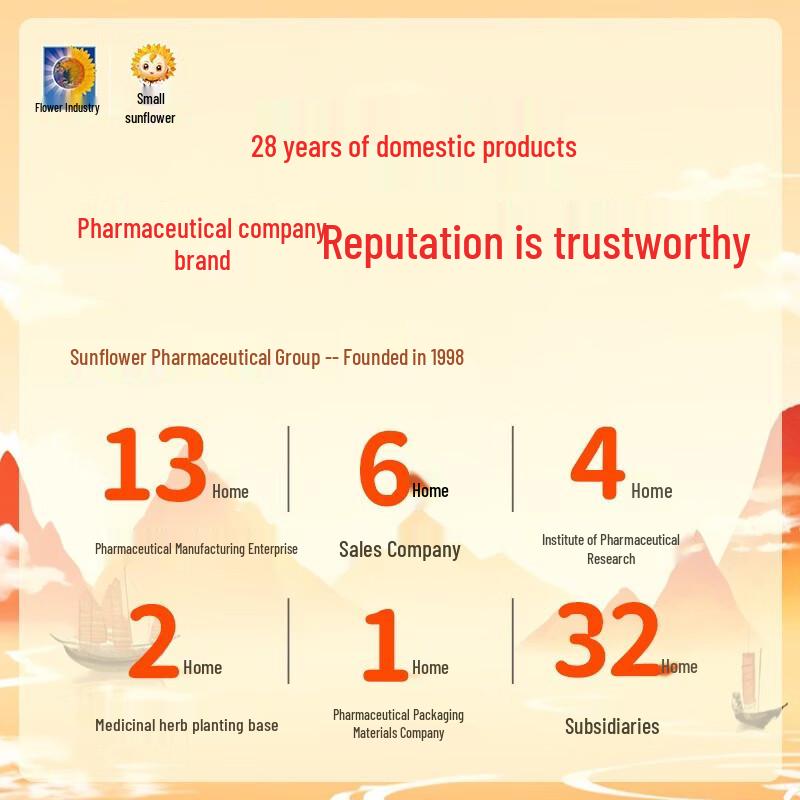 Flower Industry

Small sunflower

28 years of domestic products

Pharmaceutical company brand

Reputation is trustworthy

Sunflower Pharmaceutical Group -- Founded in 1998

13 Home
Pharmaceutical Manufacturing Enterprise

6 Home
Sales Company

4 Home
Institute of Pharmaceutical Research

2 Home
Medicinal herb planting base

1 Home
Pharmaceutical Packaging Materials Company

32 Home
Subsidiaries